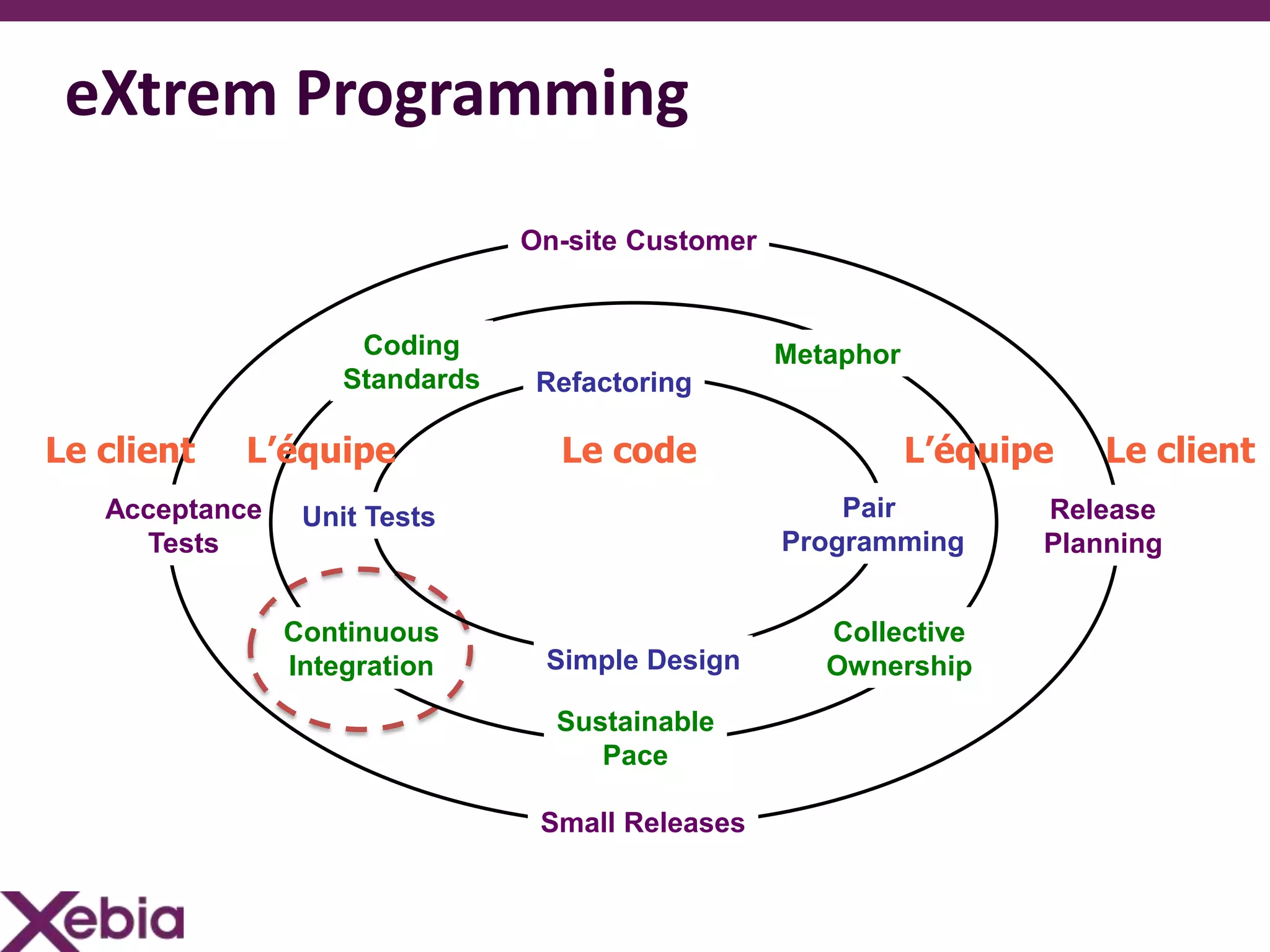 eXtrem Programming

On-site Customer

Coding Standards

Metaphor

Refactoring

Le client

L'équipe

Le code

L'équipe

Le client

Acceptance Tests

Unit Tests

Pair Programming

Release Planning

Continuous Integration

Simple Design

Collective Ownership

Sustainable Pace

Small Releases

Xebia